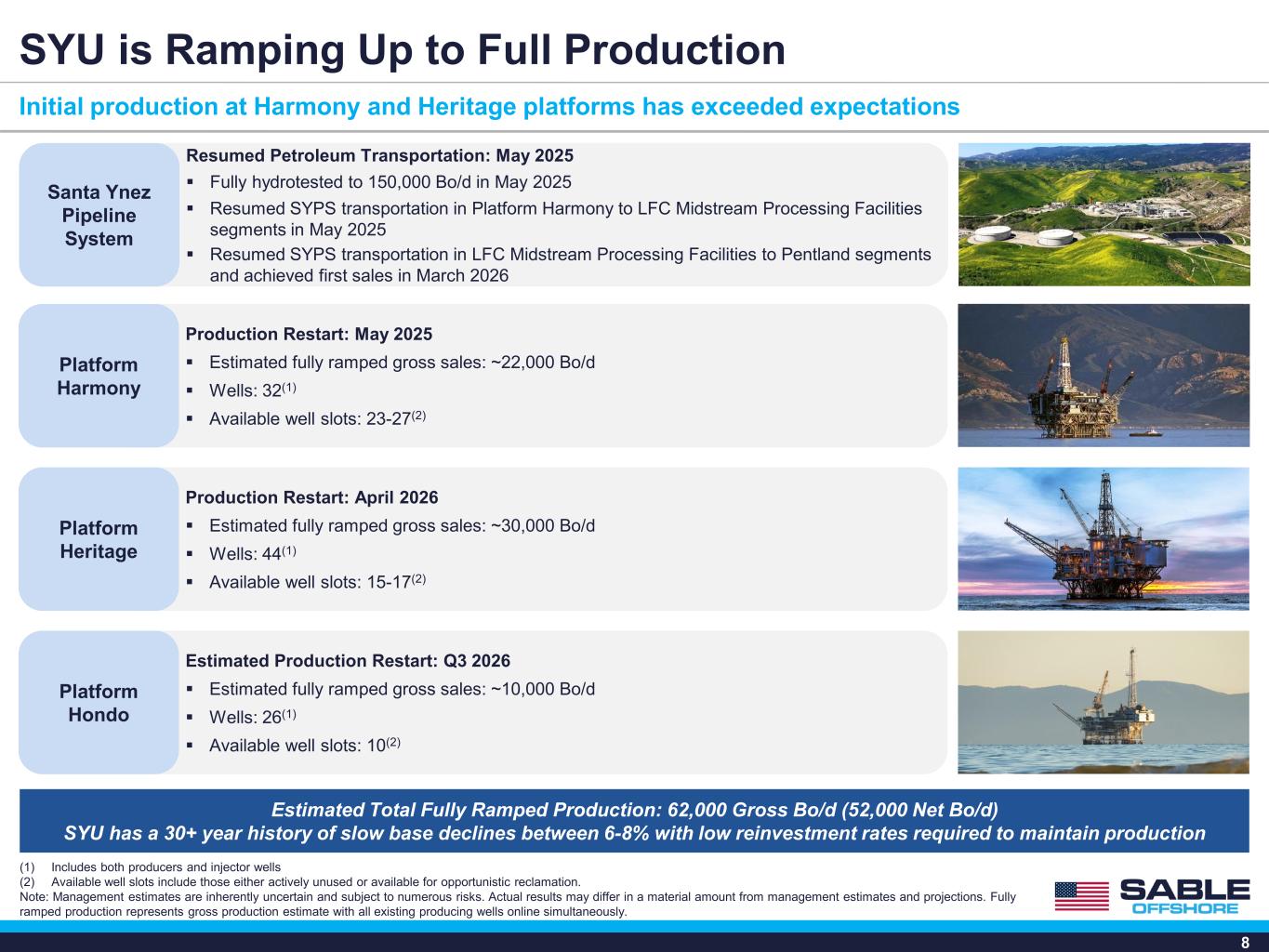 SYU is Ramping Up to Full Production

Initial production at Harmony and Heritage platforms has exceeded expectations

Santa Ynez Pipeline System

Resumed Petroleum Transportation: May 2025
▪ Fully hydrotested to 150,000 Bo/d in May 2025
▪ Resumed SYPS transportation in Platform Harmony to LFC Midstream Processing Facilities segments in May 2025
▪ Resumed SYPS transportation in LFC Midstream Processing Facilities to Pentland segments and achieved first sales in March 2026

Platform Harmony

Production Restart: May 2025
▪ Estimated fully ramped gross sales: ~22,000 Bo/d
▪ Wells: 32$^{(1)}$
▪ Available well slots: 23-27$^{(2)}$

Platform Heritage

Production Restart: April 2026
▪ Estimated fully ramped gross sales: ~30,000 Bo/d
▪ Wells: 44$^{(1)}$
▪ Available well slots: 15-17$^{(2)}$

Platform Hondo

Estimated Production Restart: Q3 2026
▪ Estimated fully ramped gross sales: ~10,000 Bo/d
▪ Wells: 26$^{(1)}$
▪ Available well slots: 10$^{(2)}$

Estimated Total Fully Ramped Production: 62,000 Gross Bo/d (52,000 Net Bo/d)
SYU has a 30+ year history of slow base declines between 6-8% with low reinvestment rates required to maintain production

(1) Includes both producers and injector wells
(2) Available well slots include those either actively unused or available for opportunistic reclamation.
Note: Management estimates are inherently uncertain and subject to numerous risks. Actual results may differ in a material amount from management estimates and projections. Fully ramped production represents gross production estimate with all existing producing wells online simultaneously.

SABLE OFFSHORE

8